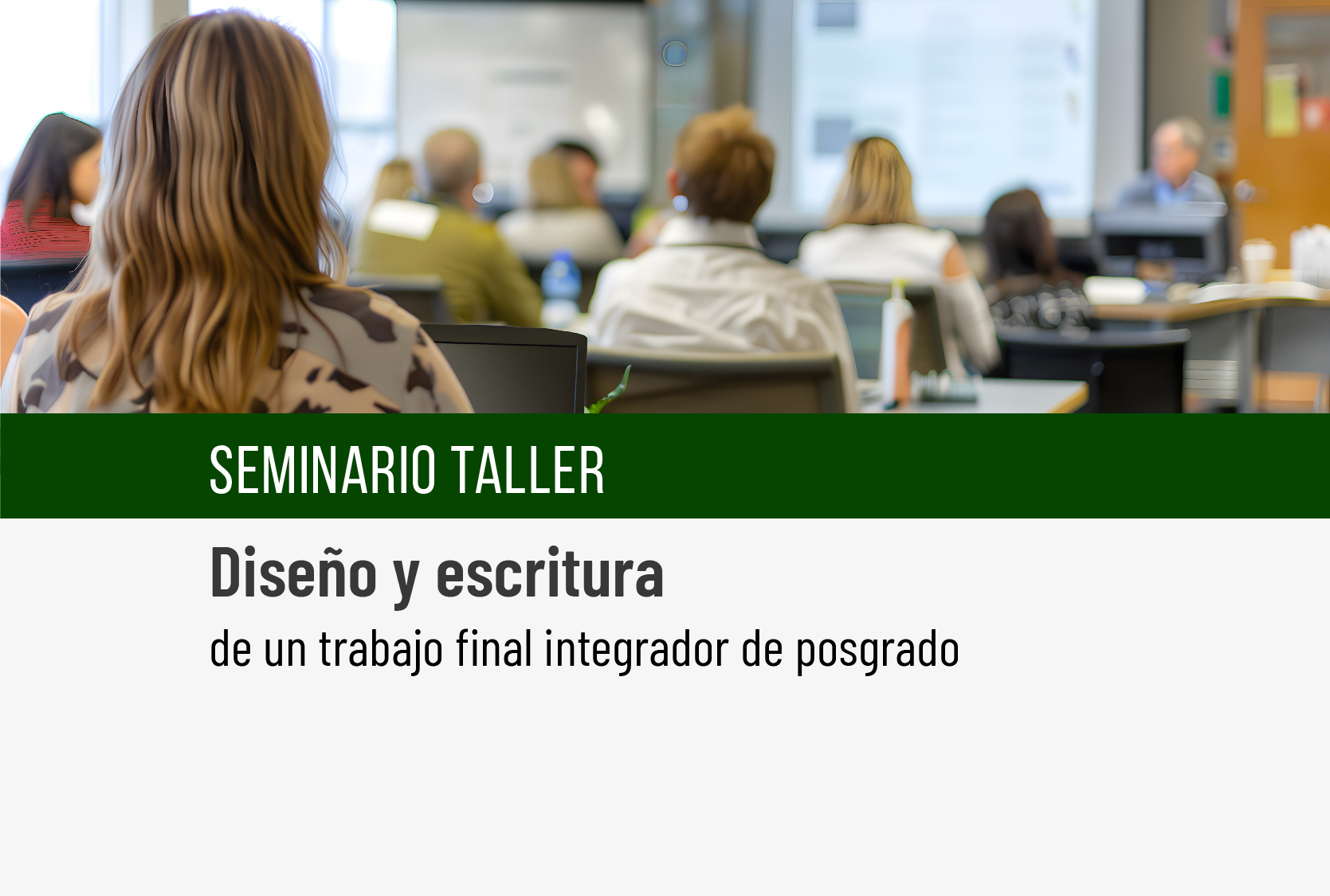 SEMINARIO TALLER

Diseño y escritura

de un trabajo final integrador de posgrado